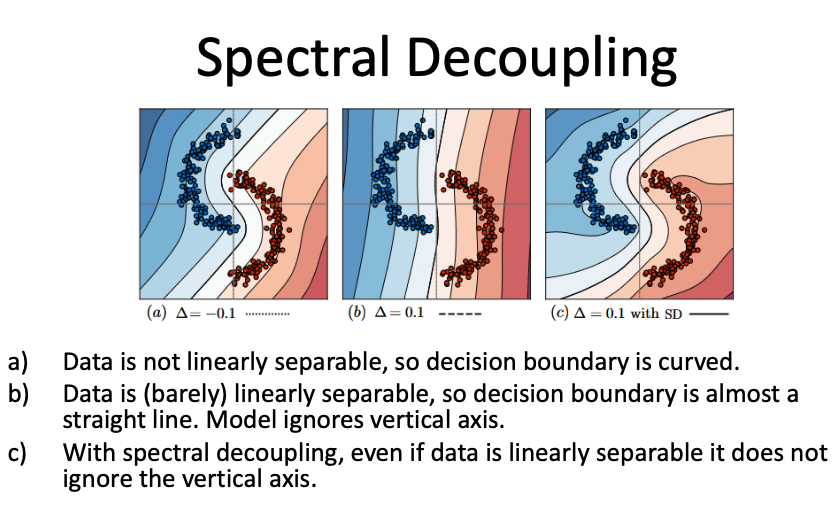 Spectral Decoupling

(a) $\Delta = -0.1$

(b) $\Delta = 0.1$

(c) $\Delta = 0.1$ with SD

a) Data is not linearly separable, so decision boundary is curved.

b) Data is (barely) linearly separable, so decision boundary is almost a straight line. Model ignores vertical axis.

c) With spectral decoupling, even if data is linearly separable it does not ignore the vertical axis.